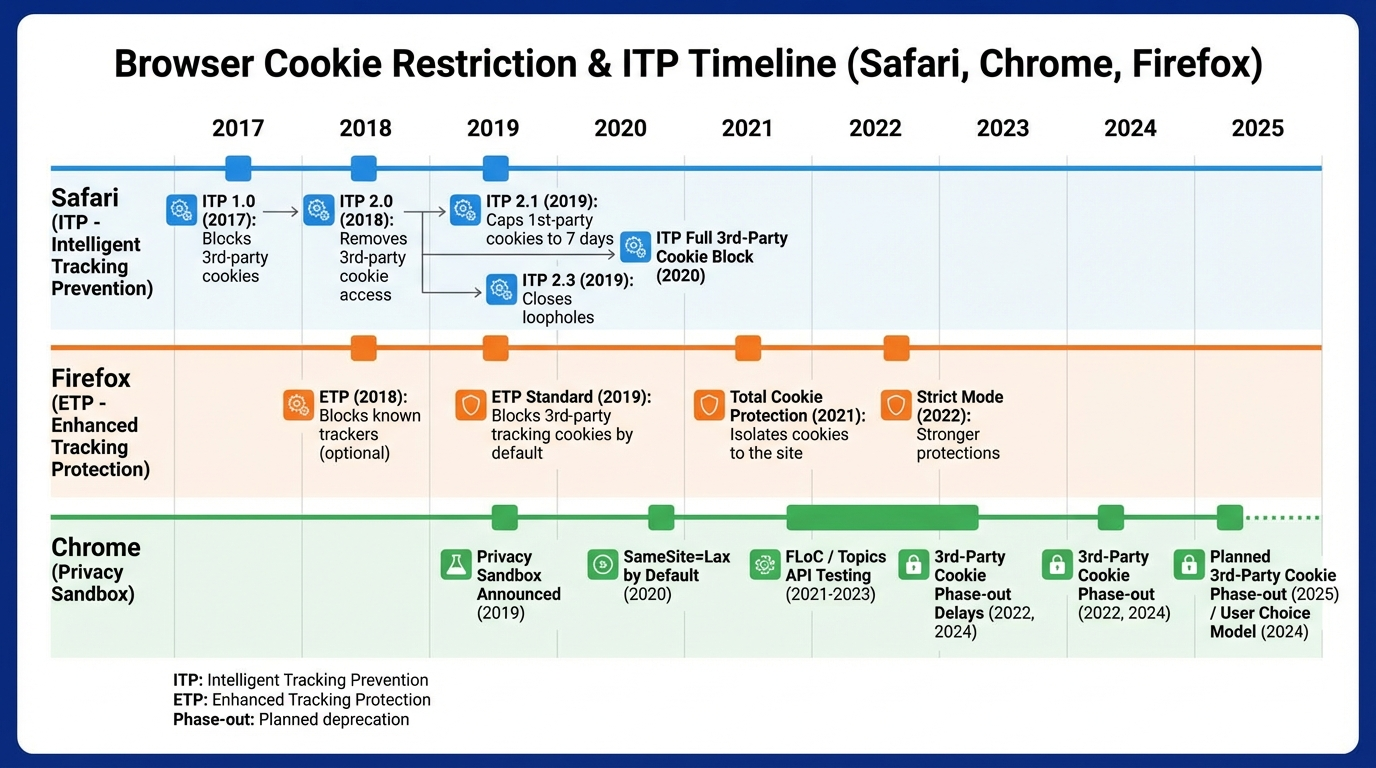 Browser Cookie Restriction & ITP Timeline (Safari, Chrome, Firefox)

2017 2018 2019 2020 2021 2022 2023 2024 2025

Safari (ITP - Intelligent Tracking Prevention)

ITP 1.0 (2017): Blocks 3rd-party cookies

ITP 2.0 (2018): Removes 3rd-party cookie access

ITP 2.1 (2019): Caps 1st-party cookies to 7 days

ITP Full 3rd-Party Cookie Block (2020)

ITP 2.3 (2019): Closes loopholes

Firefox (ETP - Enhanced Tracking Protection)

ETP (2018): Blocks known trackers (optional)

ETP Standard (2019): Blocks 3rd-party tracking cookies by default

Total Cookie Protection (2021): Isolates cookies to the site

Strict Mode (2022): Stronger protections

Chrome (Privacy Sandbox)

Privacy Sandbox Announced (2019)

SameSite=Lax by Default (2020)

FLoC / Topics API Testing (2021-2023)

3rd-Party Cookie Phase-out Delays (2022, 2024)

3rd-Party Cookie Phase-out (2022, 2024)

Planned 3rd-Party Cookie Phase-out (2025) / User Choice Model (2024)

ITP: Intelligent Tracking Prevention
ETP: Enhanced Tracking Protection
Phase-out: Planned deprecation